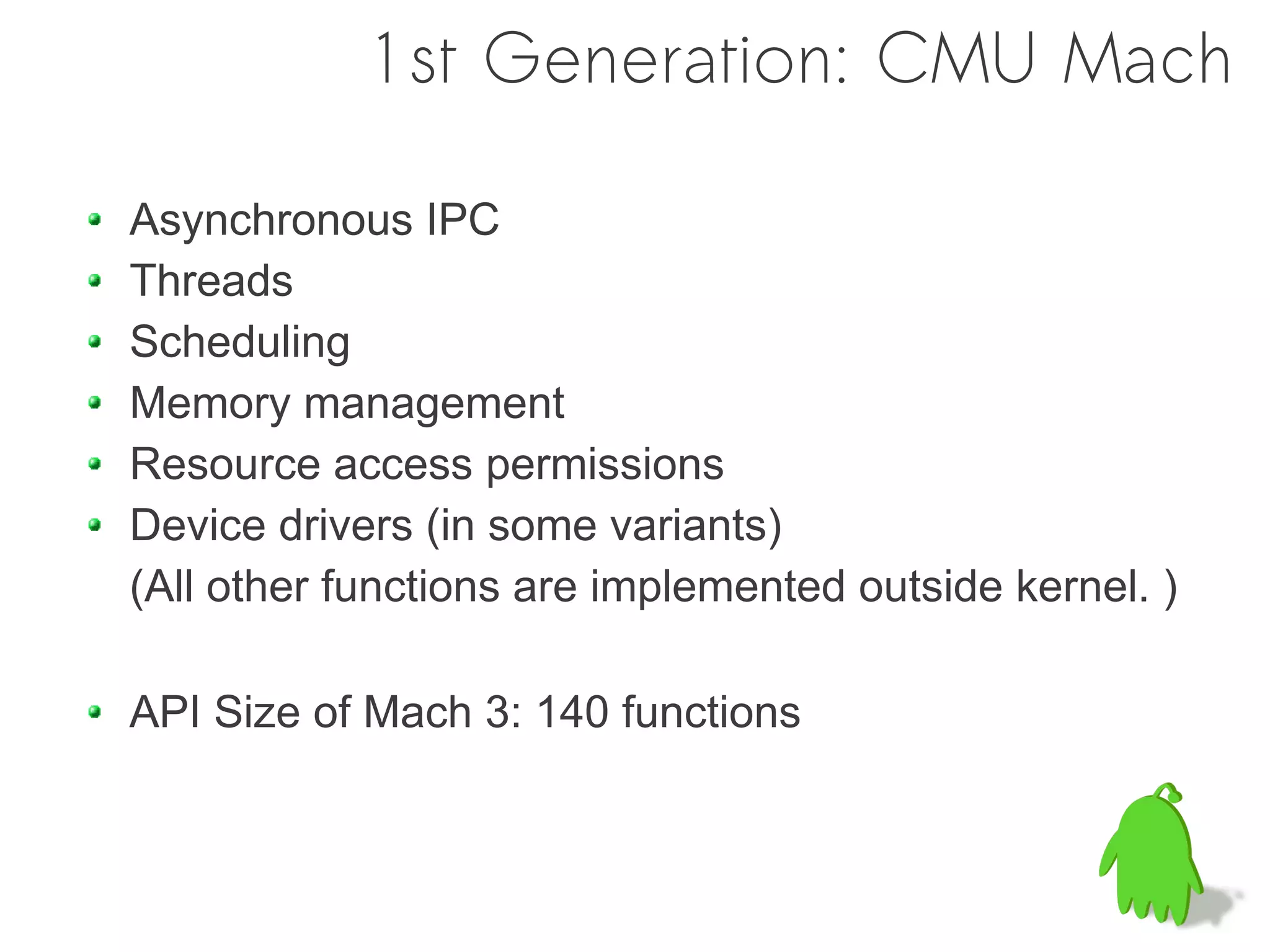 1st Generation: CMU Mach

- Asynchronous IPC
- Threads
- Scheduling
- Memory management
- Resource access permissions
- Device drivers (in some variants)

(All other functions are implemented outside kernel. )

- API Size of Mach 3: 140 functions